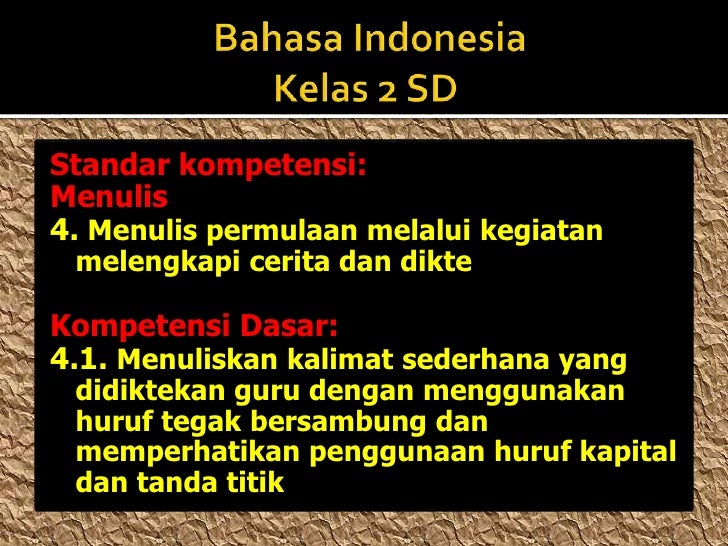 Bahasa Indonesia
Kelas 2 SD

Standar kompetensi:
Menulis
4. Menulis permulaan melalui kegiatan melengkapi cerita dan dikte

Kompetensi Dasar:
4.1. Menuliskan kalimat sederhana yang didiktekan guru dengan menggunakan huruf tegak bersambung dan memperhatikan penggunaan huruf kapital dan tanda titik